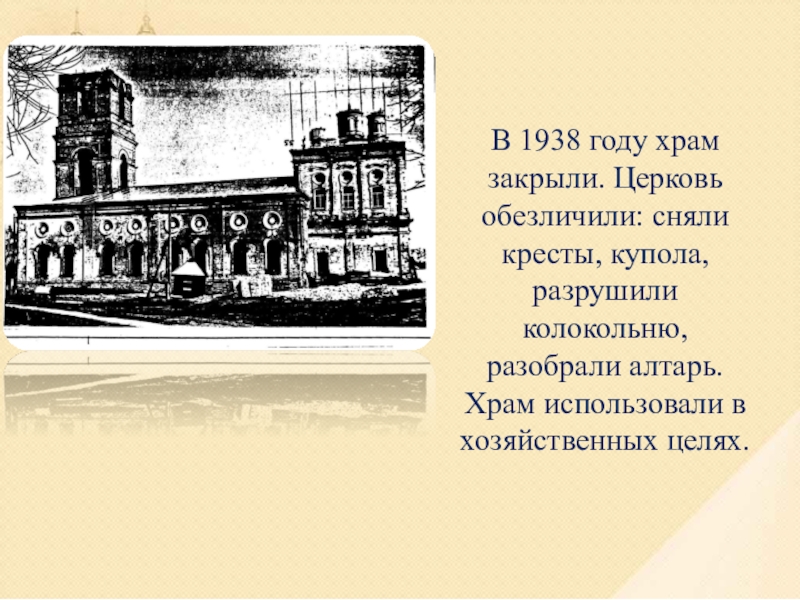 В 1938 году храм закрыли. Церковь обезличили: сняли кресты, купола, разрушили колокольню, разобрали алтарь. Храм использовали в хозяйственных целях.